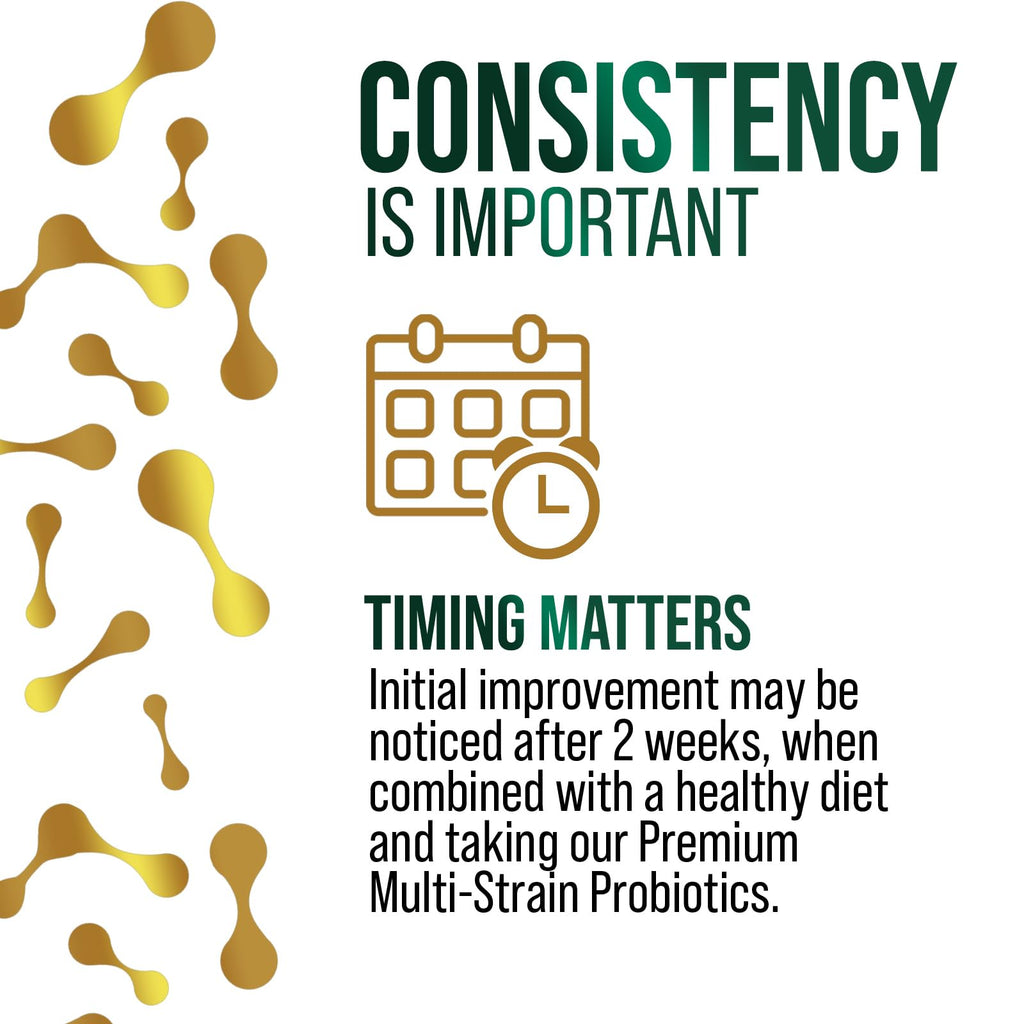 CONSISTENCY
IS IMPORTANT

TIMING MATTERS

Initial improvement may be noticed after 2 weeks, when combined with a healthy diet and taking our Premium Multi-Strain Probiotics.